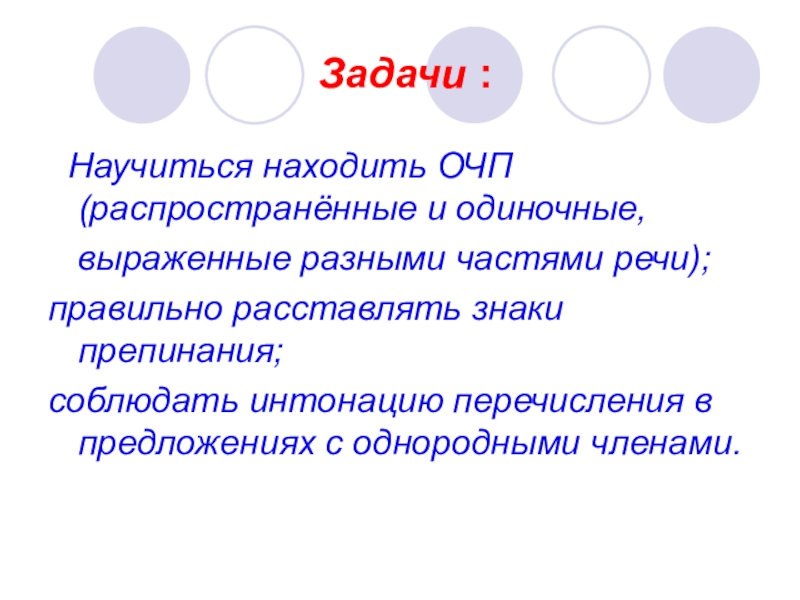 Задачи :

Научиться находить ОЧП (распространённые и одиночные, выраженные разными частями речи);

правильно расставлять знаки препинания;

соблюдать интонацию перечисления в предложениях с однородными членами.